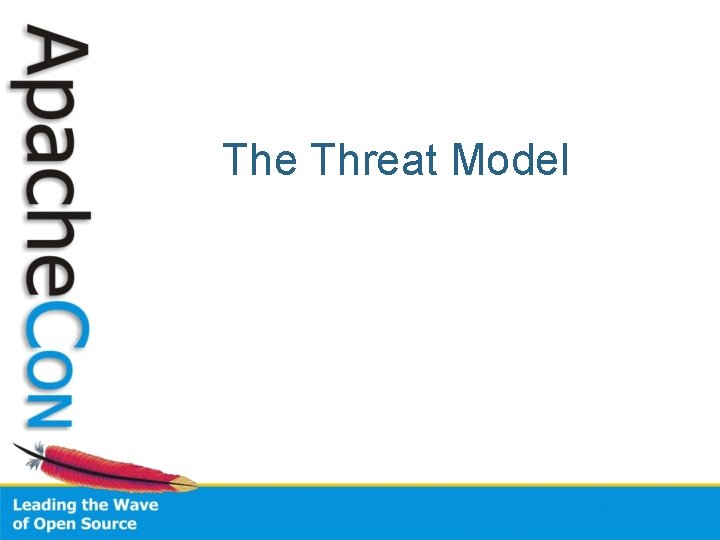 ApacheCon

The Threat Model

Leading the Wave of Open Source